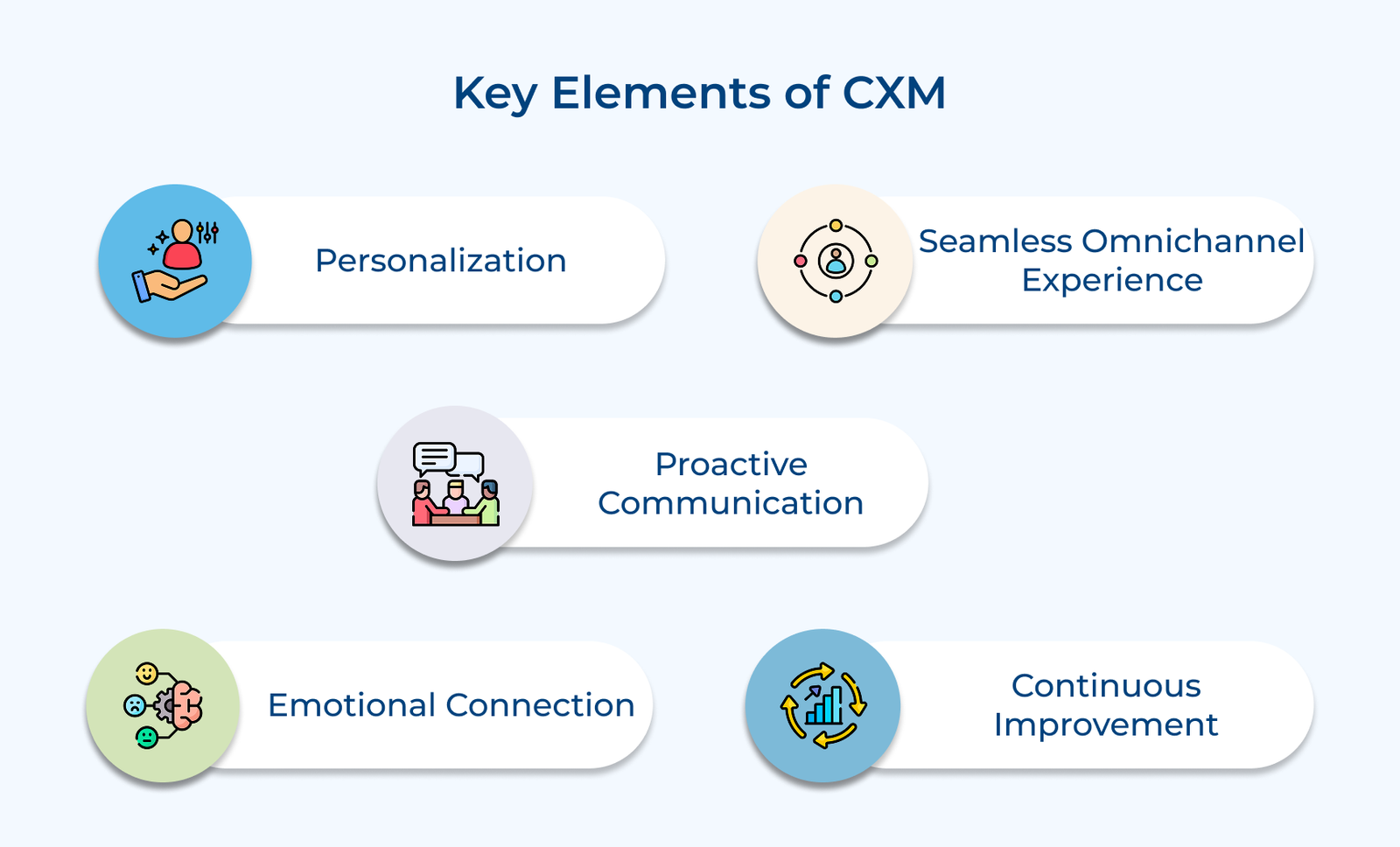 Key Elements of CXM

Personalization

Seamless Omnichannel Experience

Proactive Communication

Emotional Connection

Continuous Improvement